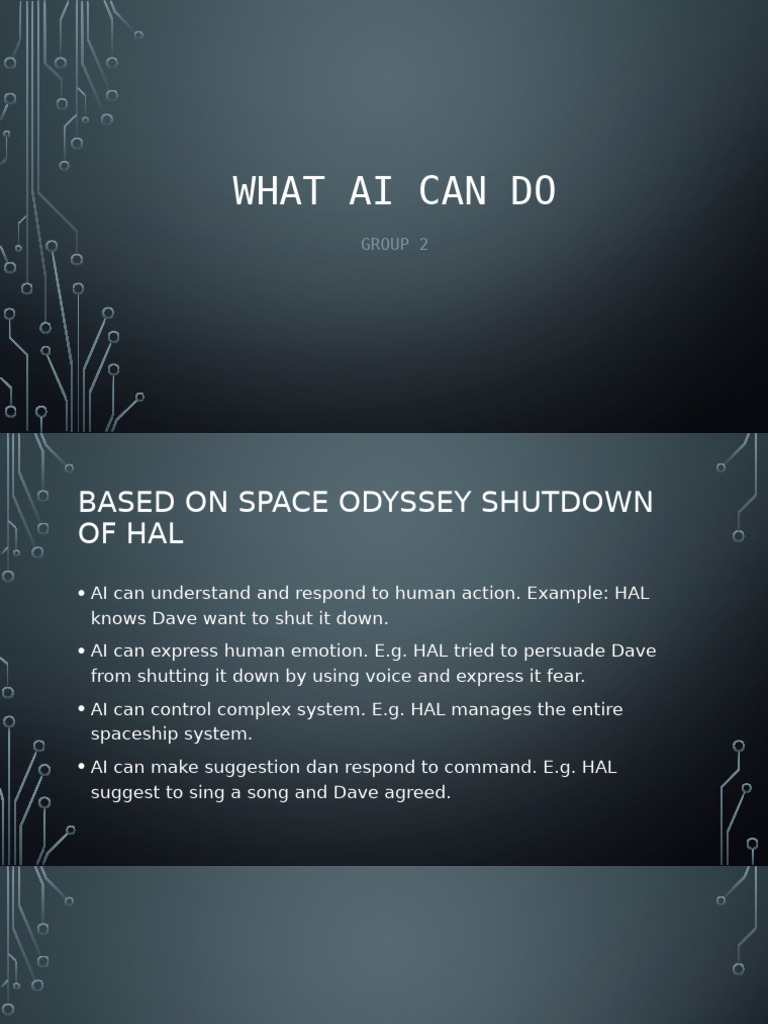 WHAT AI CAN DO

GROUP 2

BASED ON SPACE ODYSSEY SHUTDOWN OF HAL

• AI can understand and respond to human action. Example: HAL knows Dave want to shut it down.

• AI can express human emotion. E.g. HAL tried to persuade Dave from shutting it down by using voice and express it fear.

• AI can control complex system. E.g. HAL manages the entire spaceship system.

• AI can make suggestion dan respond to command. E.g. HAL suggest to sing a song and Dave agreed.